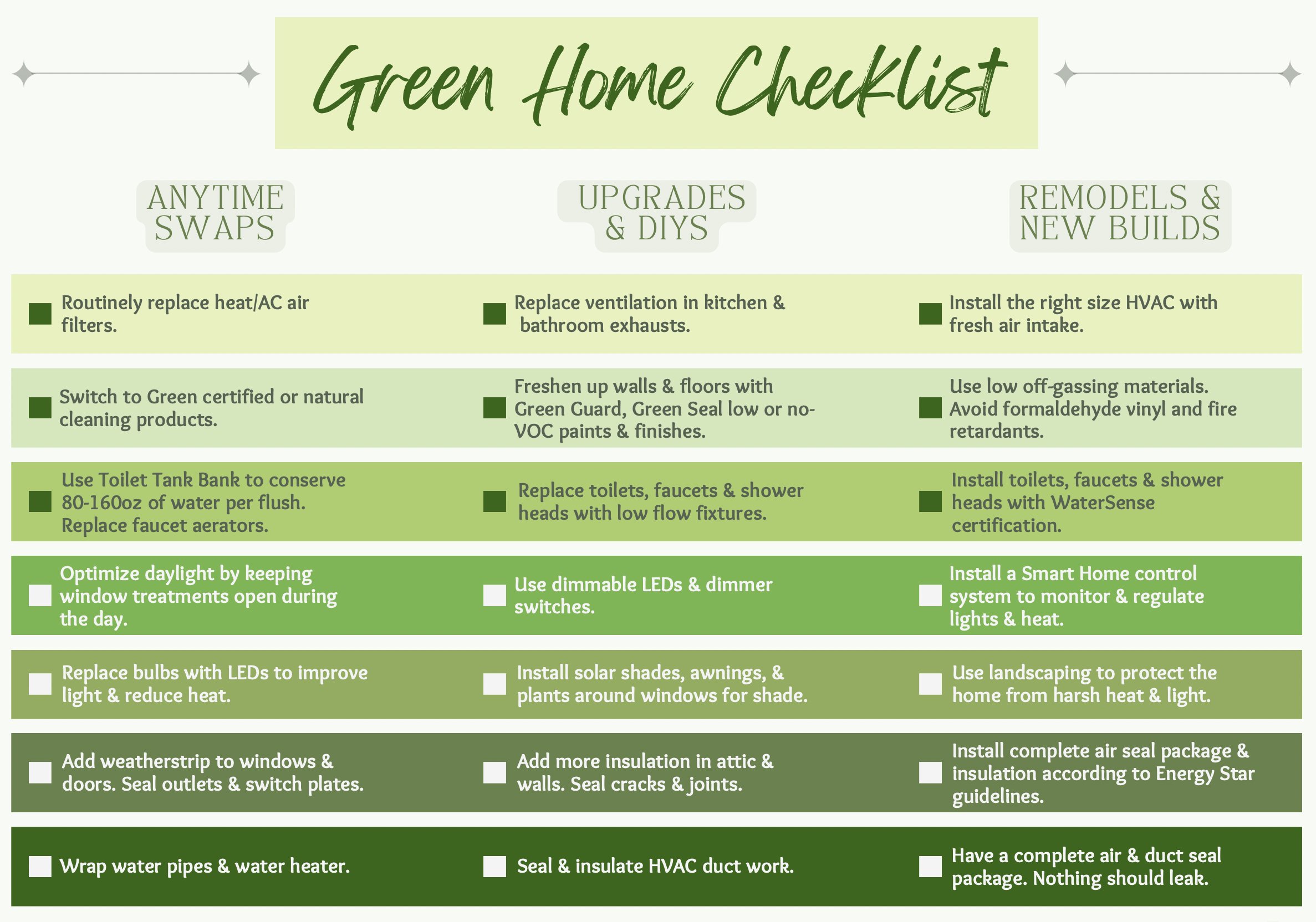 Green Home Checklist

| ANYTIME SWAPS | UPGRADES & DIYS | REMODELS & NEW BUILDS |
|---|---|---|
| Routinely replace heat/AC air filters. | Replace ventilation in kitchen & bathroom exhausts. | Install the right size HVAC with fresh air intake. |
| Switch to Green certified or natural cleaning products. | Freshen up walls & floors with Green Guard, Green Seal low or no-VOC paints & finishes. | Use low off-gassing materials. Avoid formaldehyde vinyl and fire retardants. |
| Use Toilet Tank Bank to conserve 80-160oz of water per flush. Replace faucet aerators. | Replace toilets, faucets & shower heads with low flow fixtures. | Install toilets, faucets & shower heads with WaterSense certification. |
| Optimize daylight by keeping window treatments open during the day. | Use dimmable LEDs & dimmer switches. | Install a Smart Home control system to monitor & regulate lights & heat. |
| Replace bulbs with LEDs to improve light & reduce heat. | Install solar shades, awnings, & plants around windows for shade. | Use landscaping to protect the home from harsh heat & light. |
| Add weatherstrip to windows & doors. Seal outlets & switch plates. | Add more insulation in attic & walls. Seal cracks & joints. | Install complete air seal package & insulation according to Energy Star guidelines. |
| Wrap water pipes & water heater. | Seal & insulate HVAC duct work. | Have a complete air & duct seal package. Nothing should leak. |